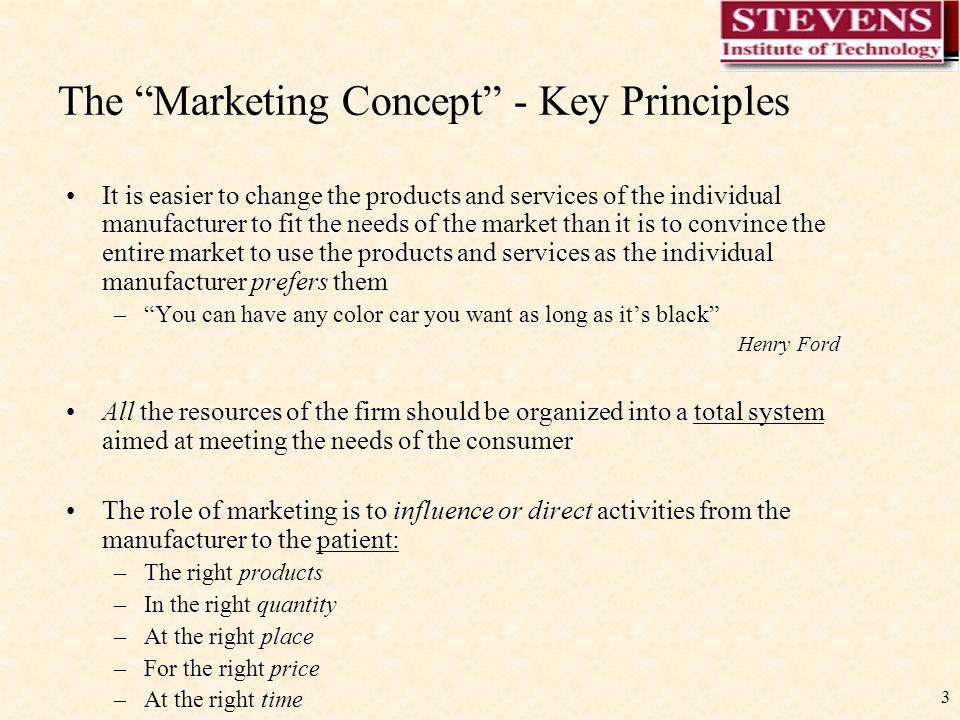 STEVENS
Institute of Technology

The “Marketing Concept” - Key Principles

• It is easier to change the products and services of the individual manufacturer to fit the needs of the market than it is to convince the entire market to use the products and services as the individual manufacturer prefers them
– “You can have any color car you want as long as it’s black”
Henry Ford

• All the resources of the firm should be organized into a total system aimed at meeting the needs of the consumer

• The role of marketing is to influence or direct activities from the manufacturer to the patient:
– The right products
– In the right quantity
– At the right place
– For the right price
– At the right time

3